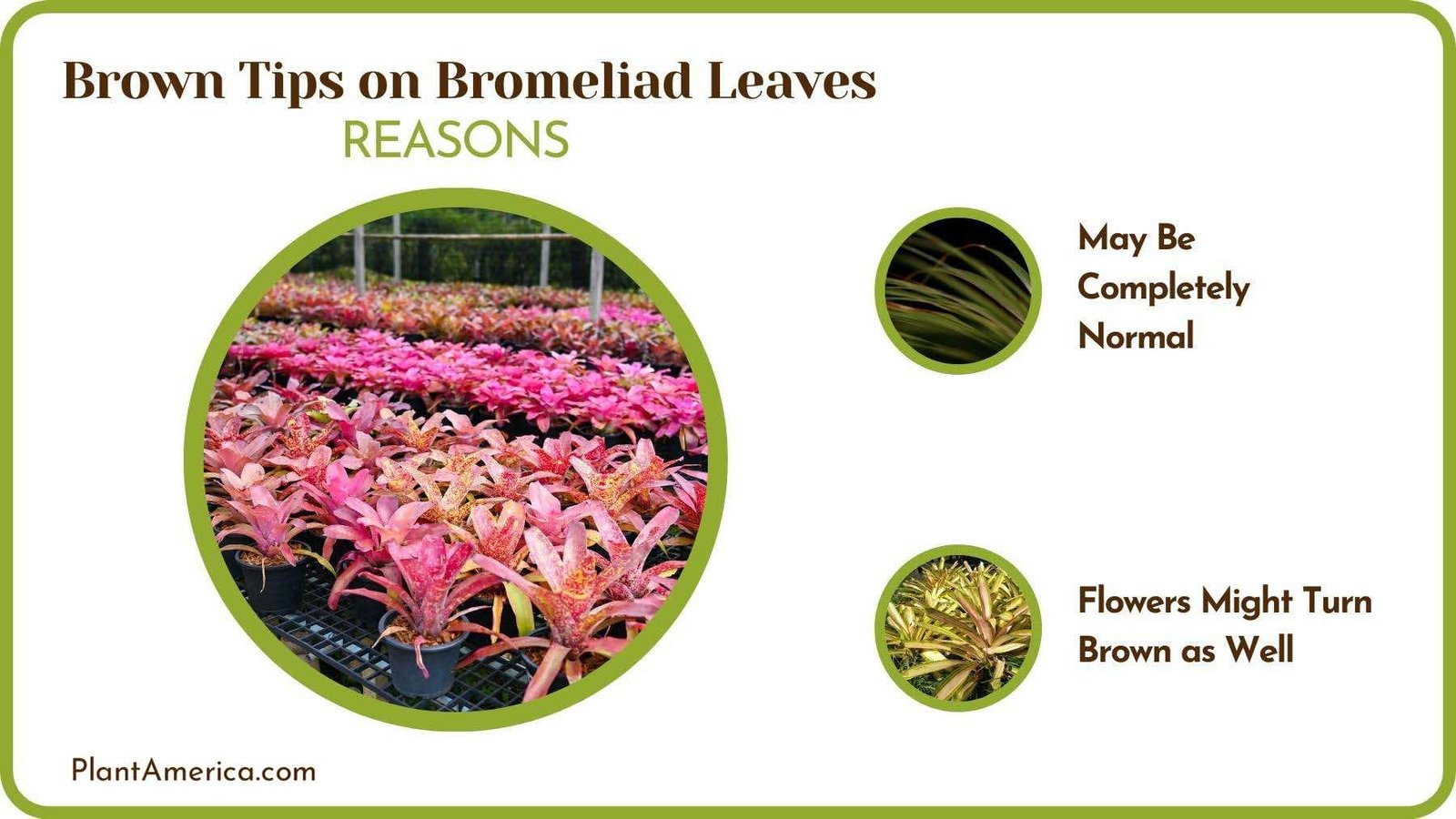 Brown Tips on Bromeliad Leaves
REASONS

May Be Completely Normal

Flowers Might Turn Brown as Well

PlantAmerica.com